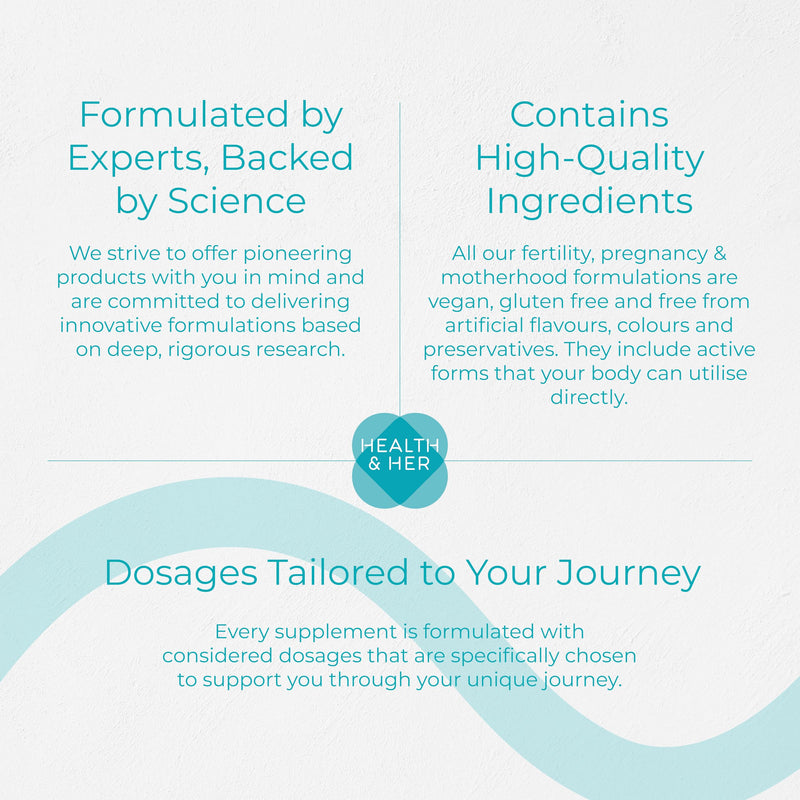 Formulated by Experts, Backed by Science

We strive to offer pioneering products with you in mind and are committed to delivering innovative formulations based on deep, rigorous research.

Contains High-Quality Ingredients

All our fertility, pregnancy & motherhood formulations are vegan, gluten free and free from artificial flavours, colours and preservatives. They include active forms that your body can utilise directly.

HEALTH
& HER

Dosages Tailored to Your Journey

Every supplement is formulated with considered dosages that are specifically chosen to support you through your unique journey.